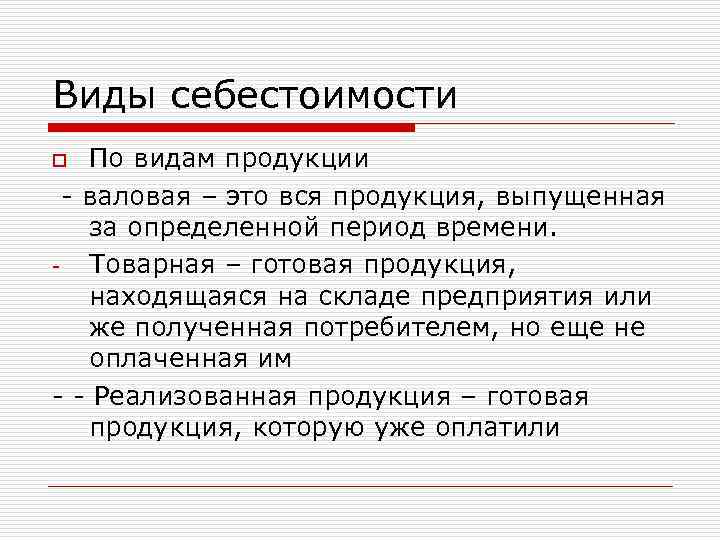 Виды себестоимости

По видам продукции

- валовая – это вся продукция, выпущенная за определенной период времени.

- Товарная – готовая продукция, находящаяся на складе предприятия или же полученная потребителем, но еще не оплаченная им

- - Реализованная продукция – готовая продукция, которую уже оплатили